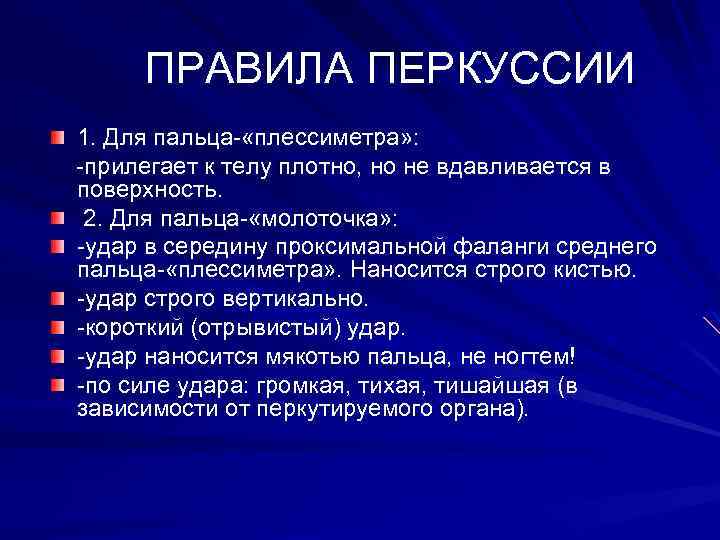 ПРАВИЛА ПЕРКУССИИ

1. Для пальца-«плессиметра»:

-прилегает к телу плотно, но не вдавливается в поверхность.

2. Для пальца-«молоточка»:

-удар в середину проксимальной фаланги среднего пальца-«плессиметра». Наносится строго кистью.

-удар строго вертикально.

-короткий (отрывистый) удар.

-удар наносится мякотью пальца, не ногтем!

-по силе удара: громкая, тихая, тишайшая (в зависимости от перкутируемого органа).